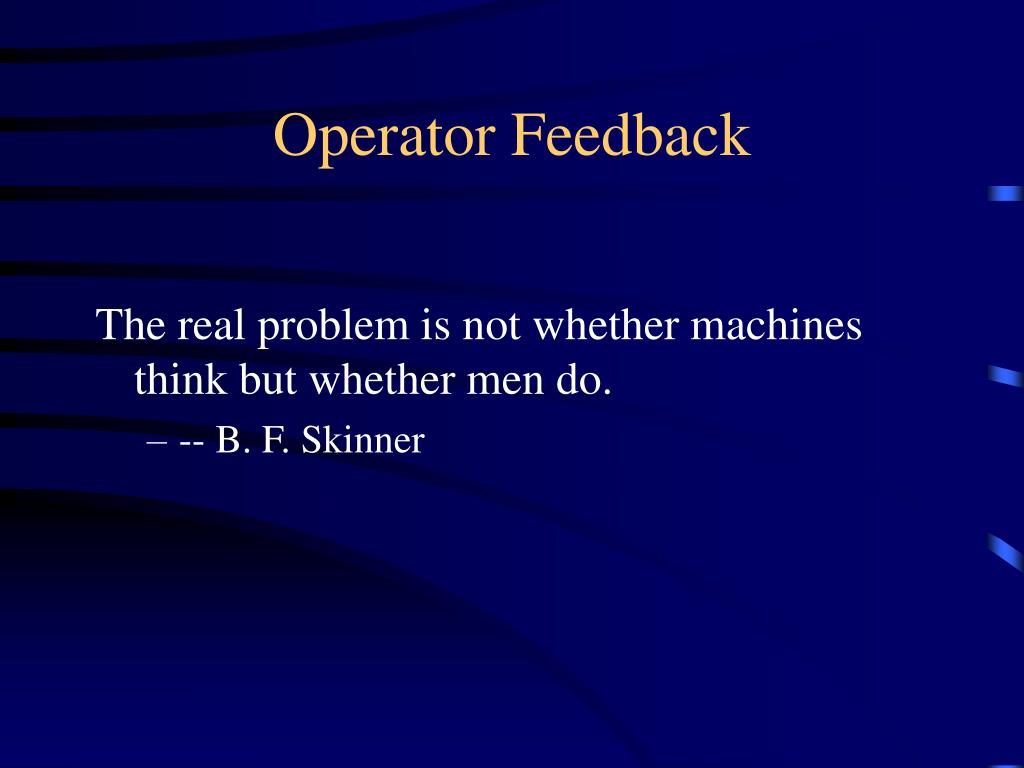 Operator Feedback

The real problem is not whether machines think but whether men do.

– -- B. F. Skinner